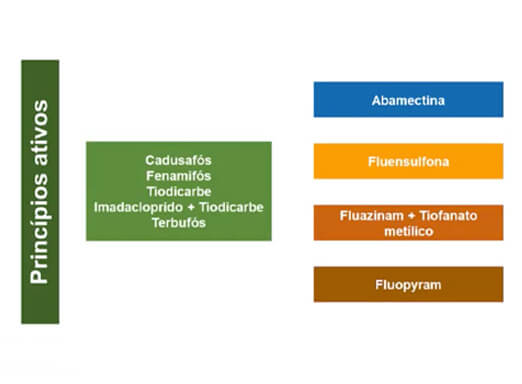 Princípios ativos

Cadusafós
Fenamifós
Tiodicarbe
Imadacloprido + Tiodicarbe
Terbufós

Abamectina

Fluensulfona

Fluazinam + Tiofanato metílico

Fluopyram